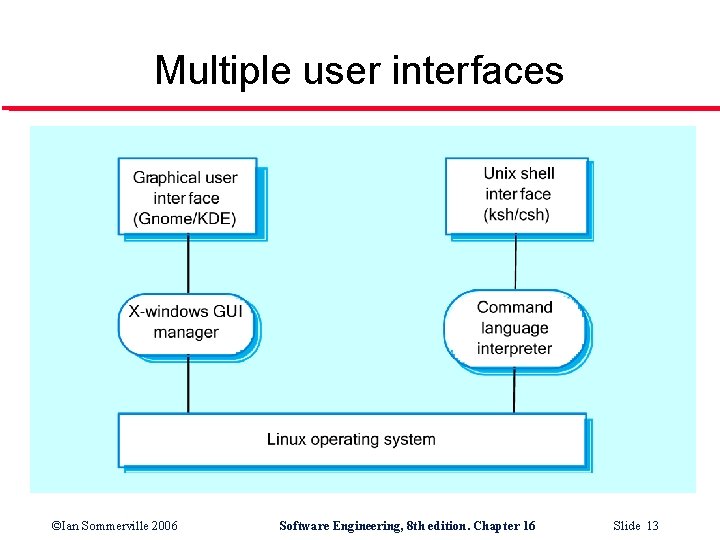 Multiple user interfaces

Graphical user inter face (Gnome/KDE)

Unix shell inter face (ksh/csh)

X-windows GUI manager

Command language interpreter

Linux operating system

©Ian Sommerville 2006

Software Engineering, 8th edition. Chapter 16

Slide 13